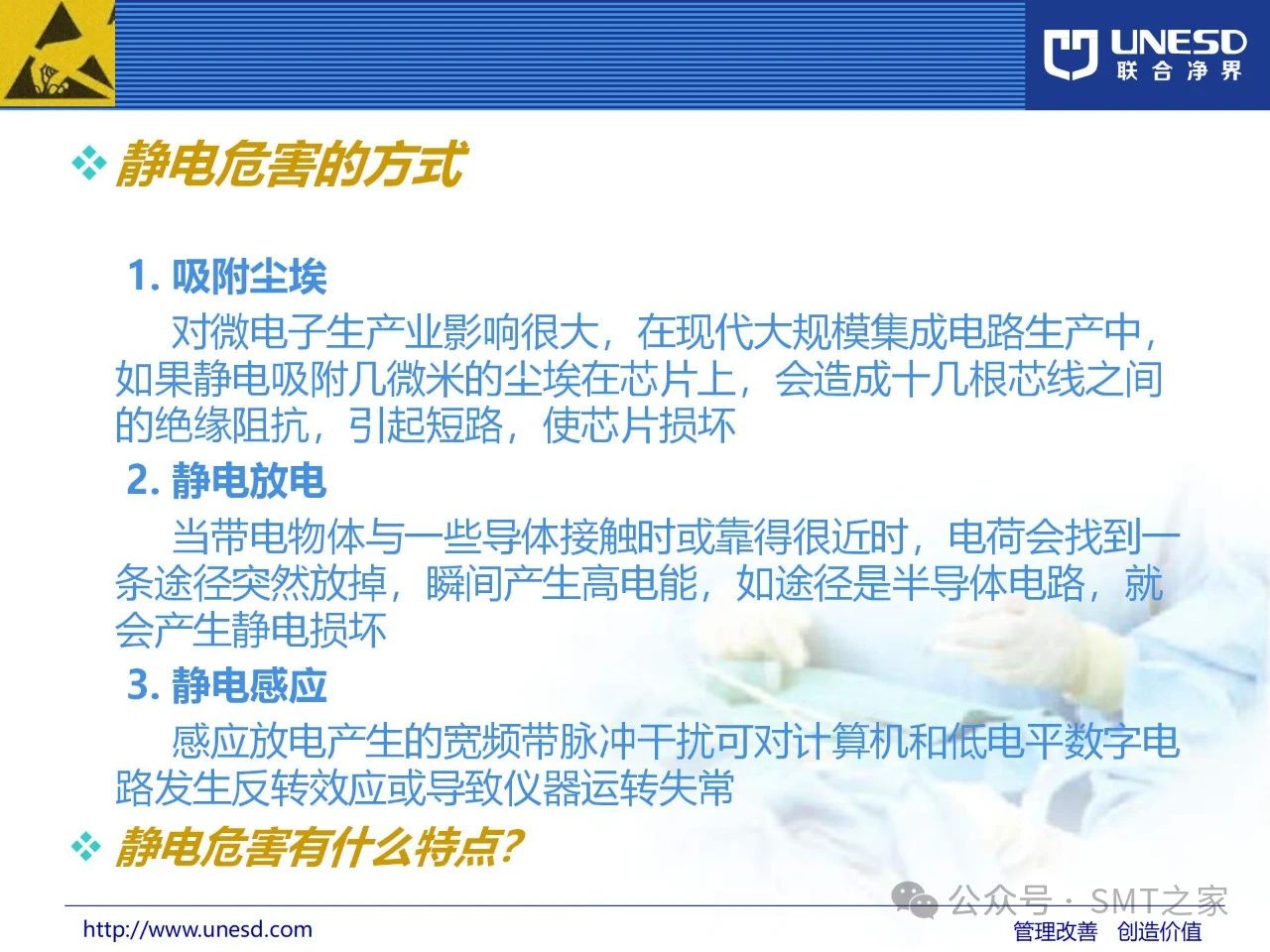 UNESD
联合净界

❖ 静电危害的方式

1. 吸附尘埃

对微电子生产业影响很大，在现代大规模集成电路生产中，如果静电吸附几微米的尘埃在芯片上，会造成十几根芯线之间的绝缘阻抗，引起短路，使芯片损坏

2. 静电放电

当带电物体与一些导体接触时或靠得很近时，电荷会找到一条途径突然放掉，瞬间产生高电能，如途径是半导体电路，就会产生静电损坏

3. 静电感应

感应放电产生的宽频带脉冲干扰可对计算机和低电平数字电路发生反转效应或导致仪器运转失常

❖ 静电危害有什么特点?

公众号 · SMT之家

http://www.unesd.com

管理改善　创造价值